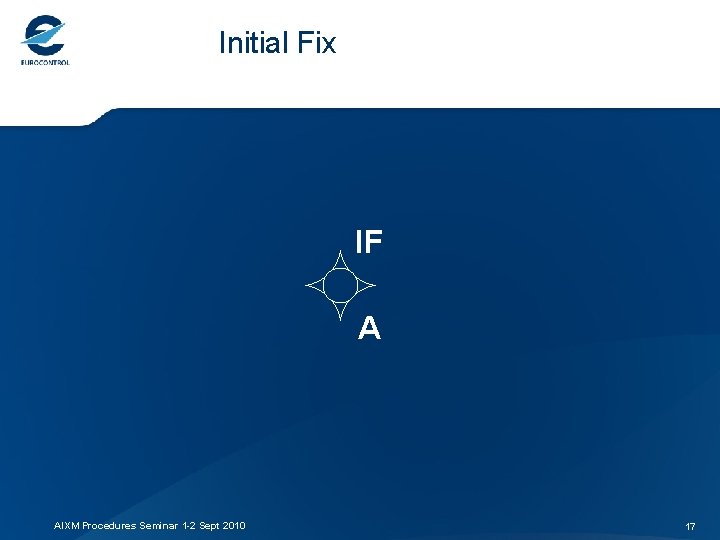 EUROCONTROL

Initial Fix

IF

A

AIXM Procedures Seminar 1-2 Sept 2010

17